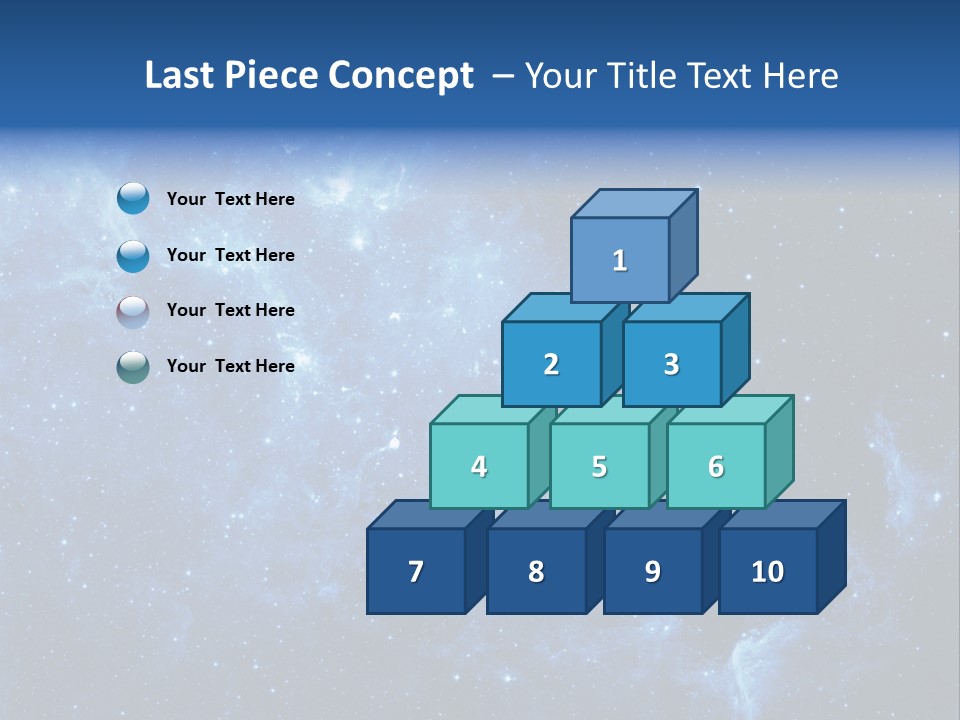 Last Piece Concept – Your Title Text Here

Your Text Here

Your Text Here

Your Text Here

Your Text Here

1

2

3

4

5

6

7

8

9

10